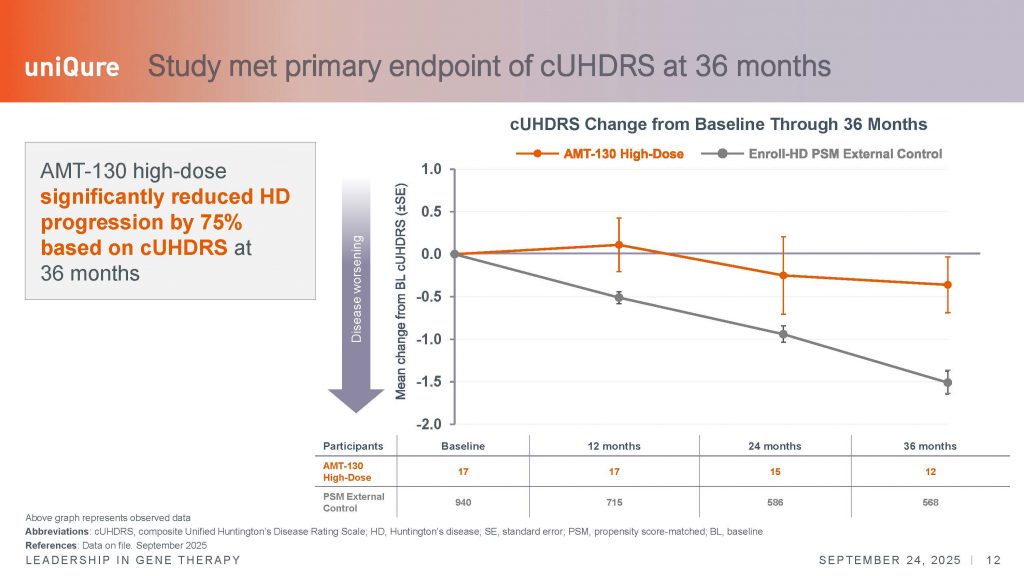 uniQure Study met primary endpoint of cUHDRS at 36 months

AMT-130 high-dose significantly reduced HD progression by 75% based on cUHDRS at 36 months

Disease worsening

cUHDRS Change from Baseline Through 36 Months

AMT-130 High-Dose
Enroll-HD PSM External Control

Mean change from BL cUHDRS (±SE)

1.0
0.5
0.0
-0.5
-1.0
-1.5
-2.0

| Participants | Baseline | 12 months | 24 months | 36 months |
|---|---|---|---|---|
| AMT-130 High-Dose | 17 | 17 | 15 | 12 |
| PSM External Control | 940 | 715 | 586 | 568 |

Above graph represents observed data
Abbreviations: cUHDRS, composite Unified Huntington's Disease Rating Scale; HD, Huntington's disease; SE, standard error; PSM, propensity score-matched; BL, baseline
References: Data on file. September 2025

LEADERSHIP IN GENE THERAPY
SEPTEMBER 24, 2025 | 12